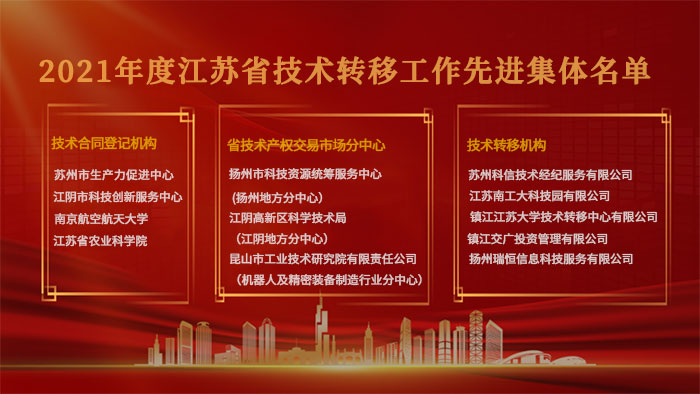 2021年度江苏省技术转移工作先进集体名单

技术合同登记机构

苏州市生产力促进中心
江阴市科技创新服务中心
南京航空航天大学
江苏省农业科学院

省技术产权交易市场分中心

扬州市科技资源统筹服务中心
（扬州地方分中心）
江阴高新区科学技术局
（江阴地方分中心）
昆山市工业技术研究院有限责任公司
（机器人及精密装备制造行业分中心）

技术转移机构

苏州科信技术经纪服务有限公司
江苏南工大科技园有限公司
镇江江苏大学技术转移中心有限公司
镇江交广投资管理有限公司
扬州瑞恒信息科技服务有限公司